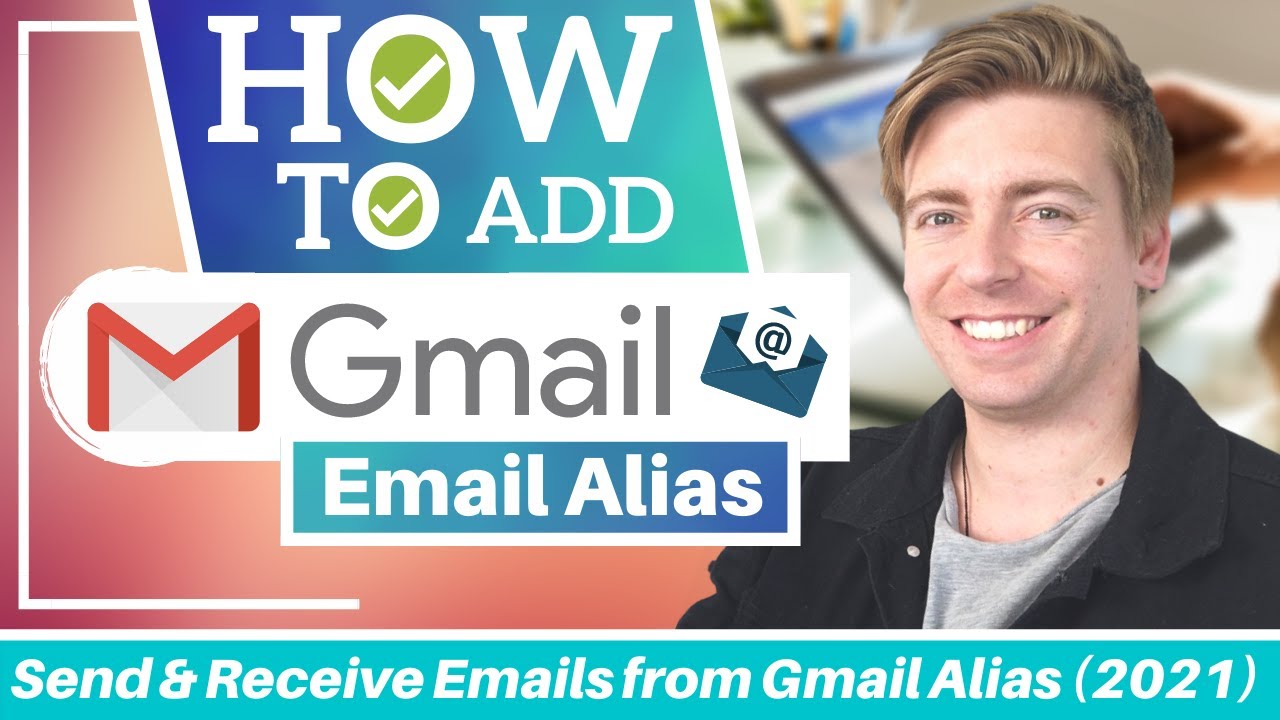 HOW TO ADD

Gmail

@

Email Alias

Send & Receive Emails from Gmail Alias (2021)